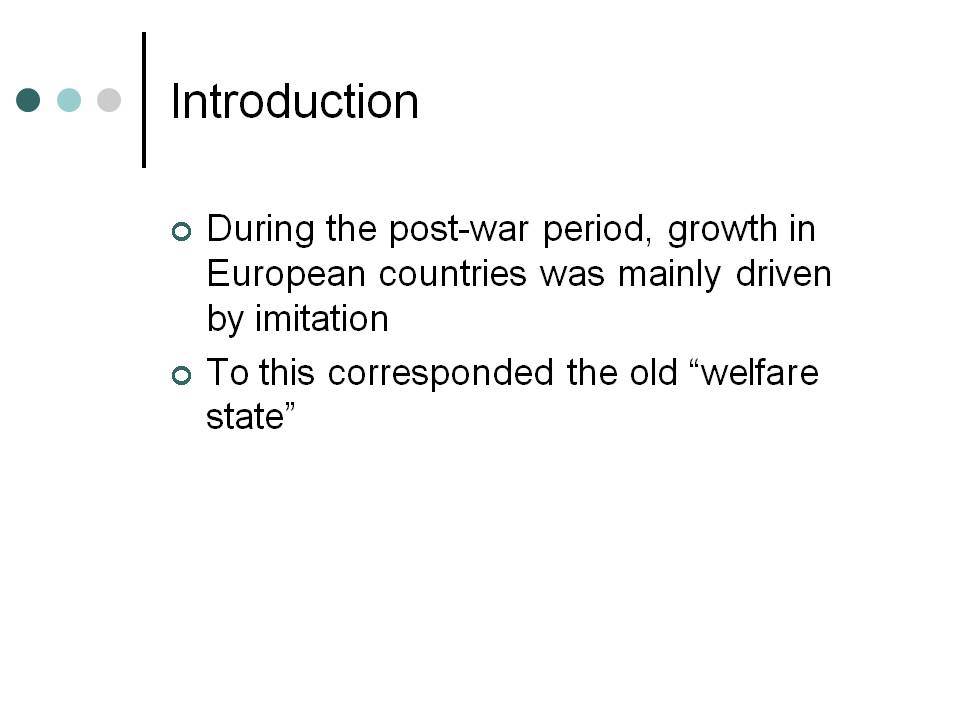 Introduction

During the post-war period, growth in European countries was mainly driven by imitation

To this corresponded the old “welfare state”